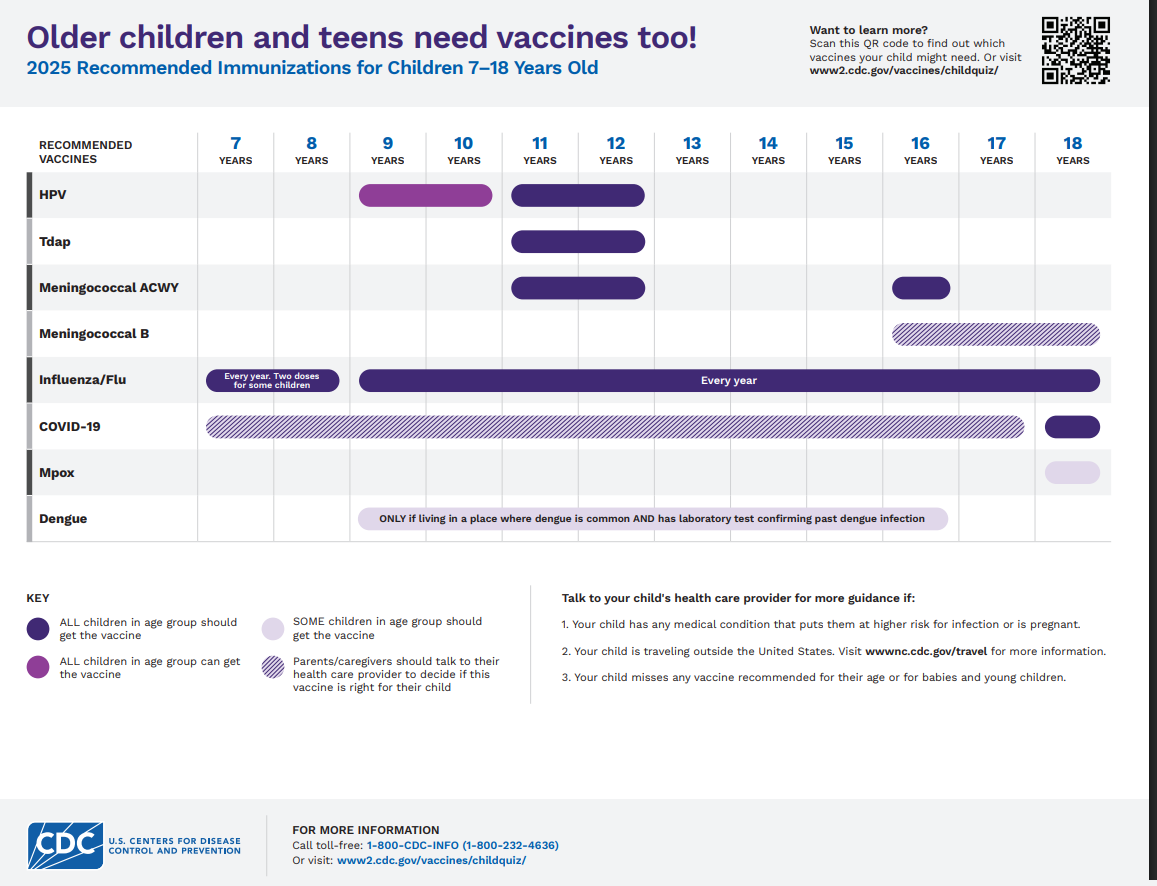 Older children and teens need vaccines too!
2025 Recommended Immunizations for Children 7–18 Years Old

Want to learn more?
Scan this QR code to find out which vaccines your child might need. Or visit www2.cdc.gov/vaccines/childquiz/

| RECOMMENDED VACCINES | 7 YEARS | 8 YEARS | 9 YEARS | 10 YEARS | 11 YEARS | 12 YEARS | 13 YEARS | 14 YEARS | 15 YEARS | 16 YEARS | 17 YEARS | 18 YEARS |
|---|---|---|---|---|---|---|---|---|---|---|---|---|
| HPV | | | | | | | | | | | | |
| Tdap | | | | | | | | | | | | |
| Meningococcal ACWY | | | | | | | | | | | | |
| Meningococcal B | | | | | | | | | | | | |
| Influenza/Flu | Every year. Two doses for some children | | Every year | | | | | | | | | |
| COVID-19 | | | | | | | | | | | | |
| Mpox | | | | | | | | | | | | |
| Dengue | | | ONLY if living in a place where dengue is common AND has laboratory test confirming past dengue infection | | | | | | | | | |

KEY
ALL children in age group should get the vaccine
ALL children in age group can get the vaccine
SOME children in age group should get the vaccine
Parents/caregivers should talk to their health care provider to decide if this vaccine is right for their child

Talk to your child's health care provider for more guidance if:
1. Your child has any medical condition that puts them at higher risk for infection or is pregnant.
2. Your child is traveling outside the United States. Visit wwwnc.cdc.gov/travel for more information.
3. Your child misses any vaccine recommended for their age or for babies and young children.

CDC U.S. CENTERS FOR DISEASE CONTROL AND PREVENTION

FOR MORE INFORMATION
Call toll-free: 1-800-CDC-INFO (1-800-232-4636)
Or visit: www2.cdc.gov/vaccines/childquiz/